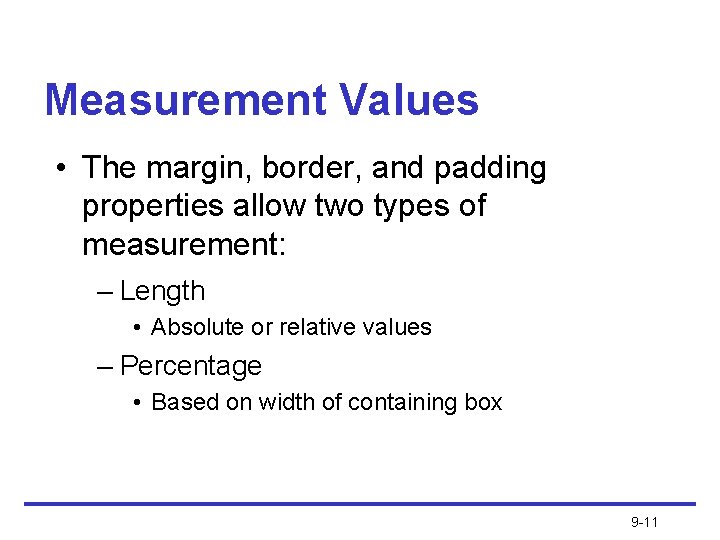 Measurement Values

• The margin, border, and padding properties allow two types of measurement:

– Length

• Absolute or relative values

– Percentage

• Based on width of containing box

9-11